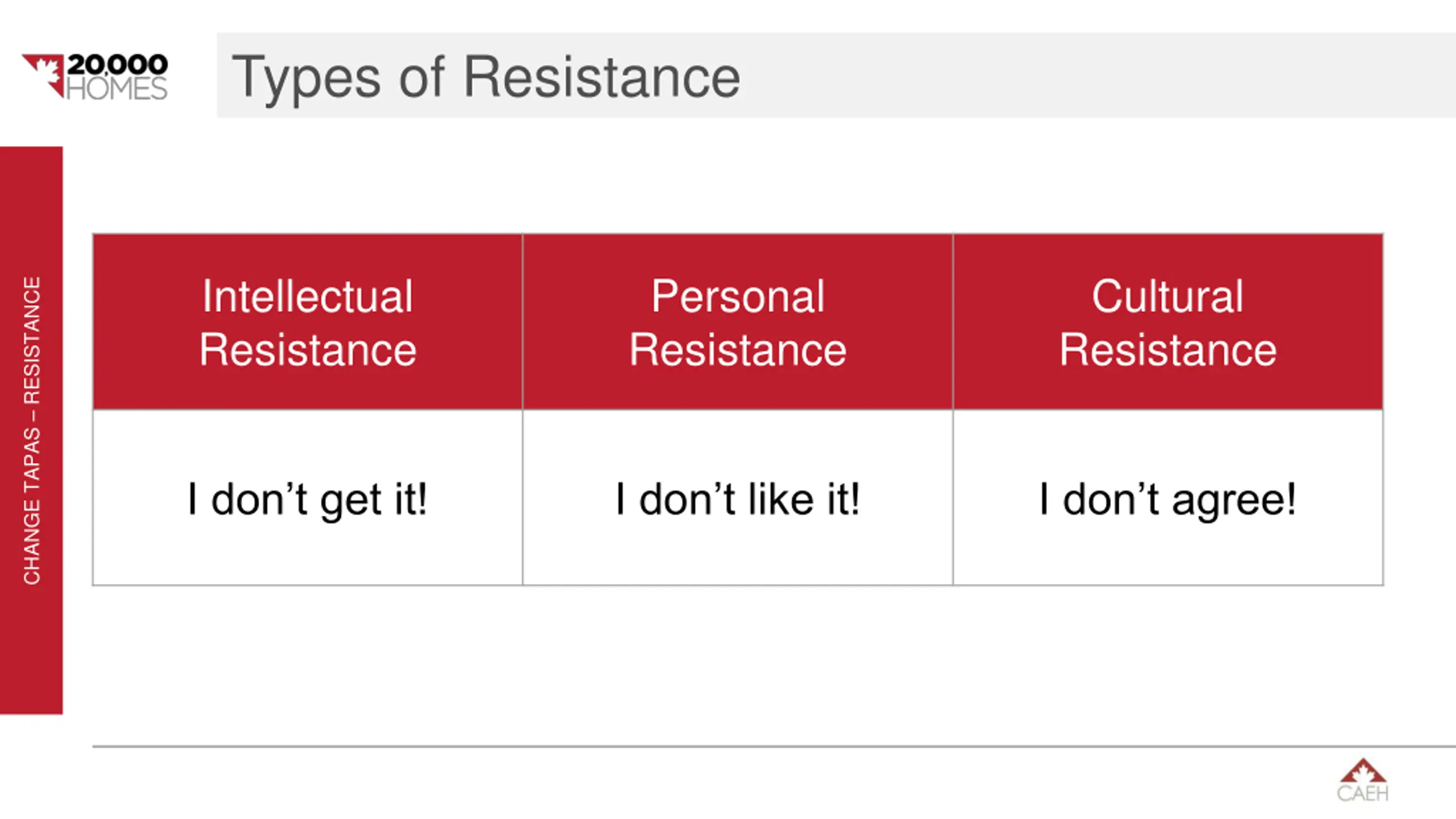 20,000 HOMES

Types of Resistance

CHANGE TAPAS – RESISTANCE

| Intellectual Resistance | Personal Resistance | Cultural Resistance |
|---|---|---|
| I don’t get it! | I don’t like it! | I don’t agree! |

CAEH